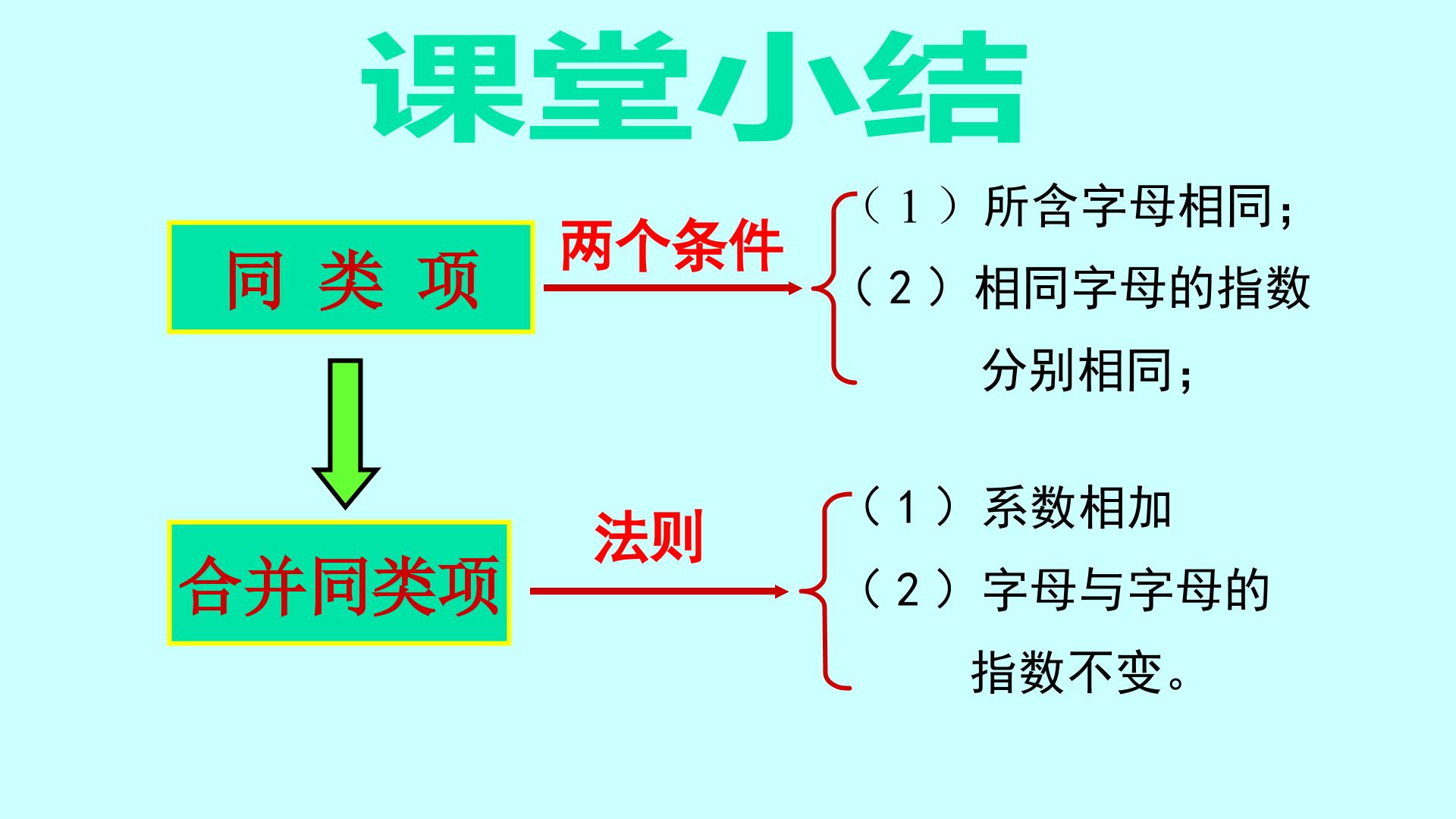 课堂小结

同 类 项

两个条件

（1）所含字母相同；
（2）相同字母的指数分别相同；

合并同类项

法则

（1）系数相加
（2）字母与字母的指数不变。